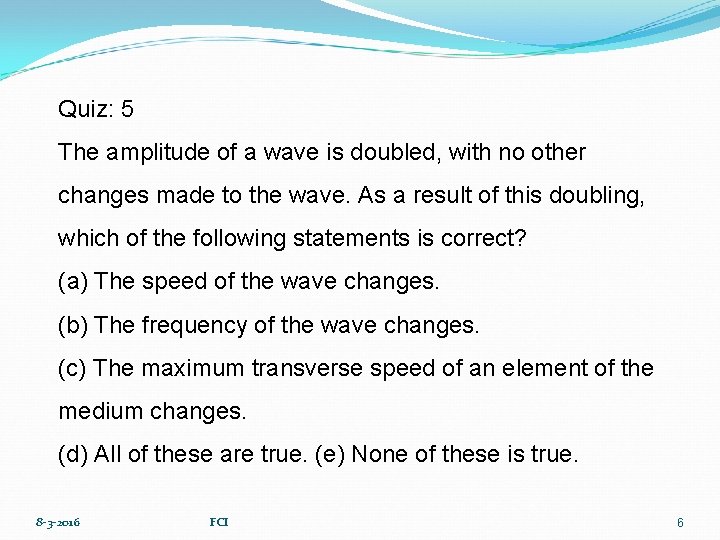 Quiz: 5

The amplitude of a wave is doubled, with no other changes made to the wave. As a result of this doubling, which of the following statements is correct?

(a) The speed of the wave changes.

(b) The frequency of the wave changes.

(c) The maximum transverse speed of an element of the medium changes.

(d) All of these are true. (e) None of these is true.

8-3-2016 FCI 6